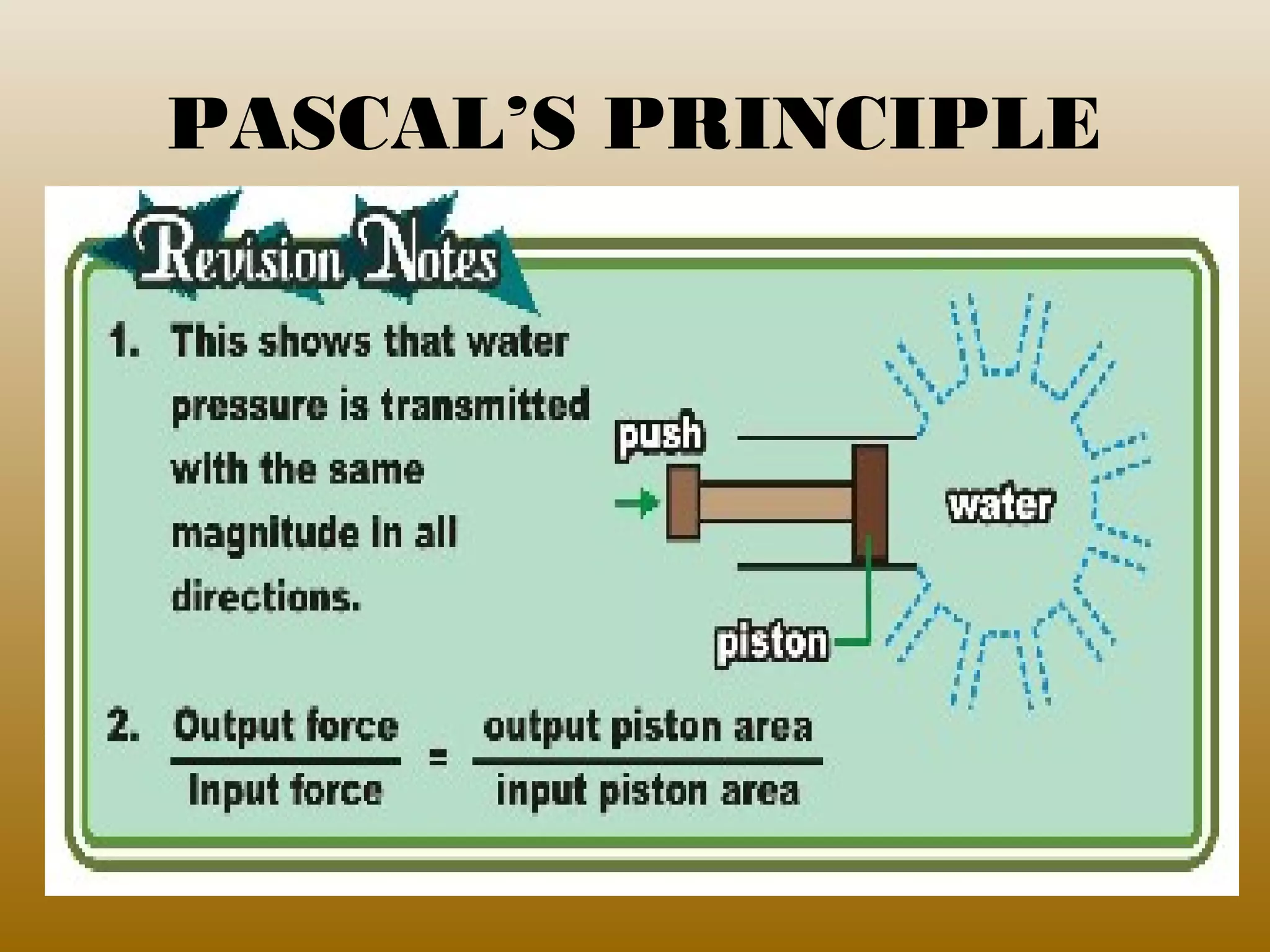 PASCAL'S PRINCIPLE

Revision Notes

1. This shows that water pressure is transmitted with the same magnitude in all directions.

push

water

piston

2. $\frac{\text{Output force}}{\text{Input force}} = \frac{\text{output piston area}}{\text{input piston area}}$